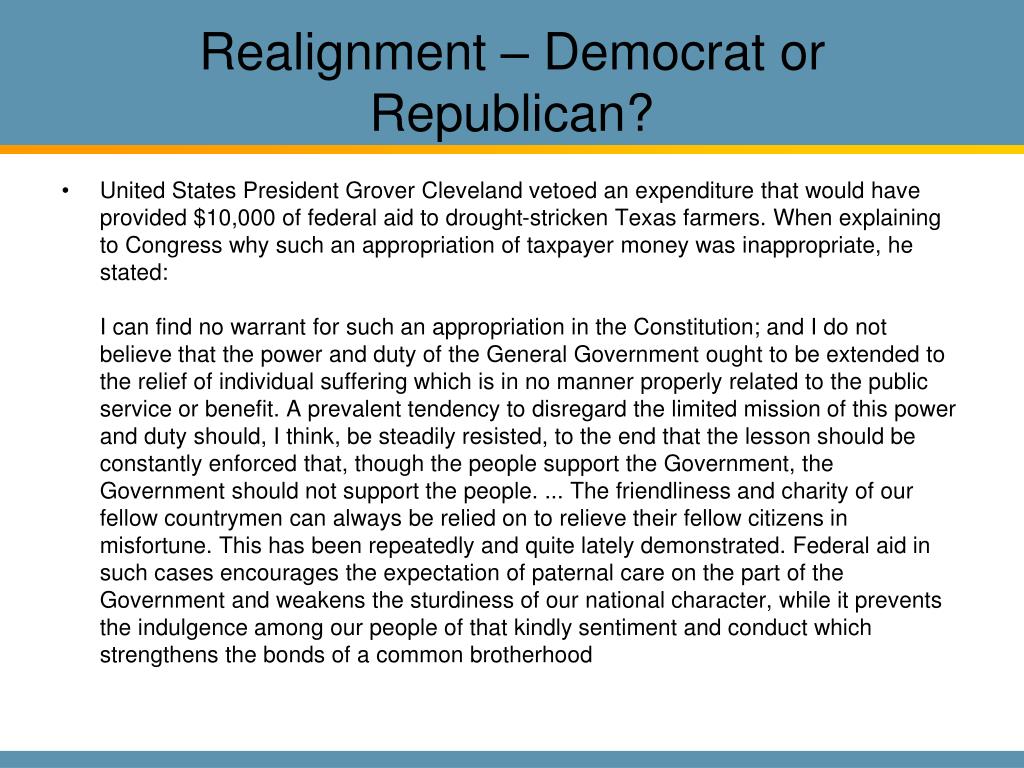 Realignment – Democrat or Republican?

• United States President Grover Cleveland vetoed an expenditure that would have provided \$10,000 of federal aid to drought-stricken Texas farmers. When explaining to Congress why such an appropriation of taxpayer money was inappropriate, he stated:

I can find no warrant for such an appropriation in the Constitution; and I do not believe that the power and duty of the General Government ought to be extended to the relief of individual suffering which is in no manner properly related to the public service or benefit. A prevalent tendency to disregard the limited mission of this power and duty should, I think, be steadily resisted, to the end that the lesson should be constantly enforced that, though the people support the Government, the Government should not support the people. ... The friendliness and charity of our fellow countrymen can always be relied on to relieve their fellow citizens in misfortune. This has been repeatedly and quite lately demonstrated. Federal aid in such cases encourages the expectation of paternal care on the part of the Government and weakens the sturdiness of our national character, while it prevents the indulgence among our people of that kindly sentiment and conduct which strengthens the bonds of a common brotherhood